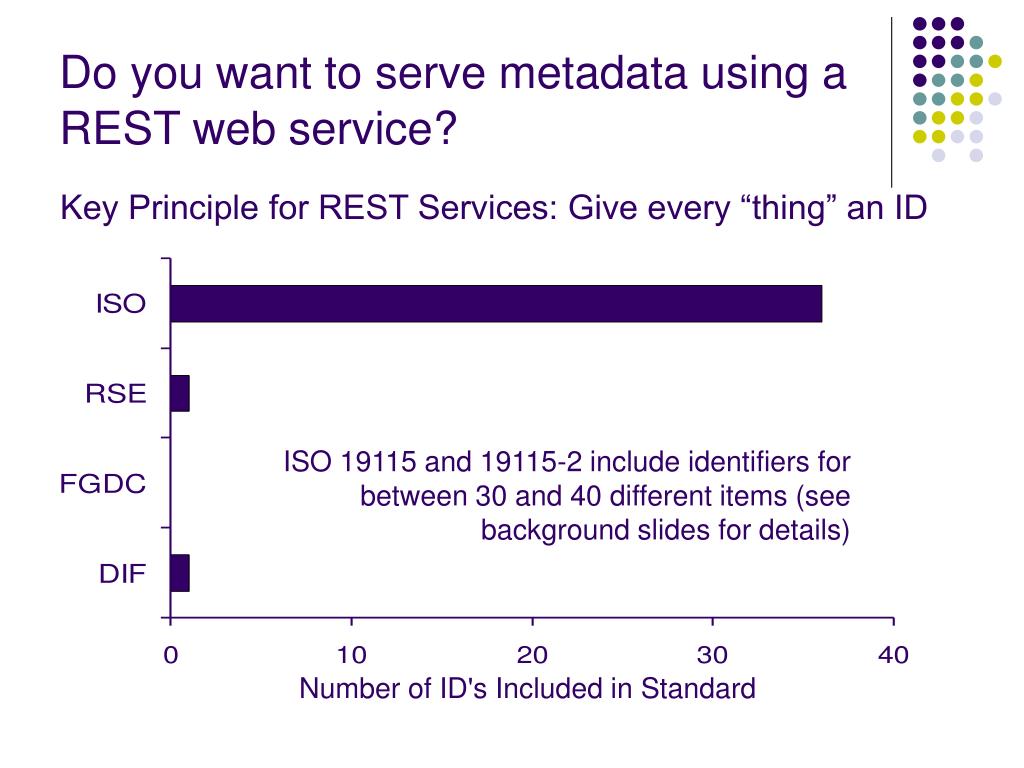 Do you want to serve metadata using a REST web service?

Key Principle for REST Services: Give every “thing” an ID

ISO

RSE

FGDC

DIF

ISO 19115 and 19115-2 include identifiers for between 30 and 40 different items (see background slides for details)

0
10
20
30
40

Number of ID's Included in Standard